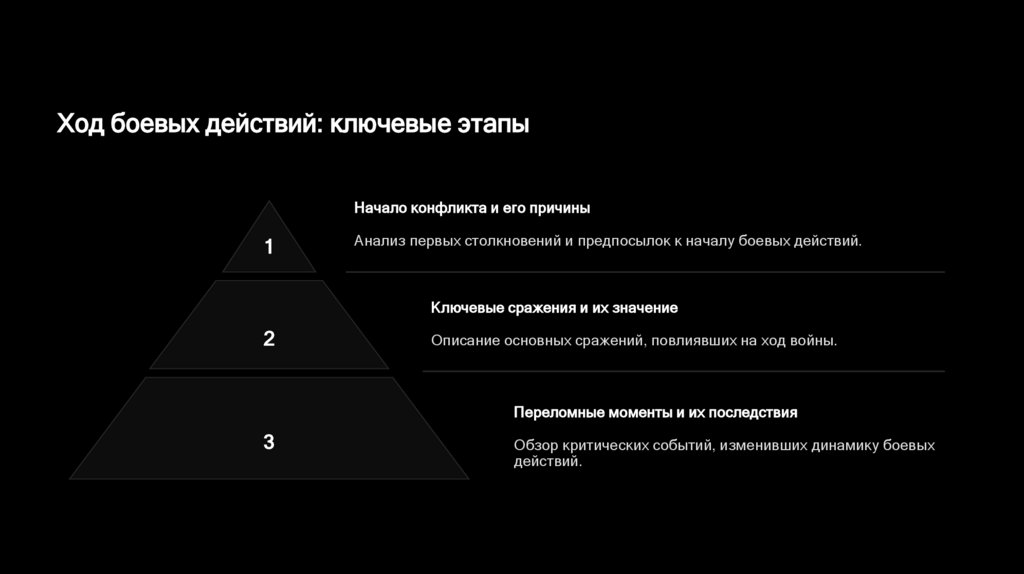 Ход боевых действий: ключевые этапы

1

Начало конфликта и его причины

Анализ первых столкновений и предпосылок к началу боевых действий.

2

Ключевые сражения и их значение

Описание основных сражений, повлиявших на ход войны.

3

Переломные моменты и их последствия

Обзор критических событий, изменивших динамику боевых действий.